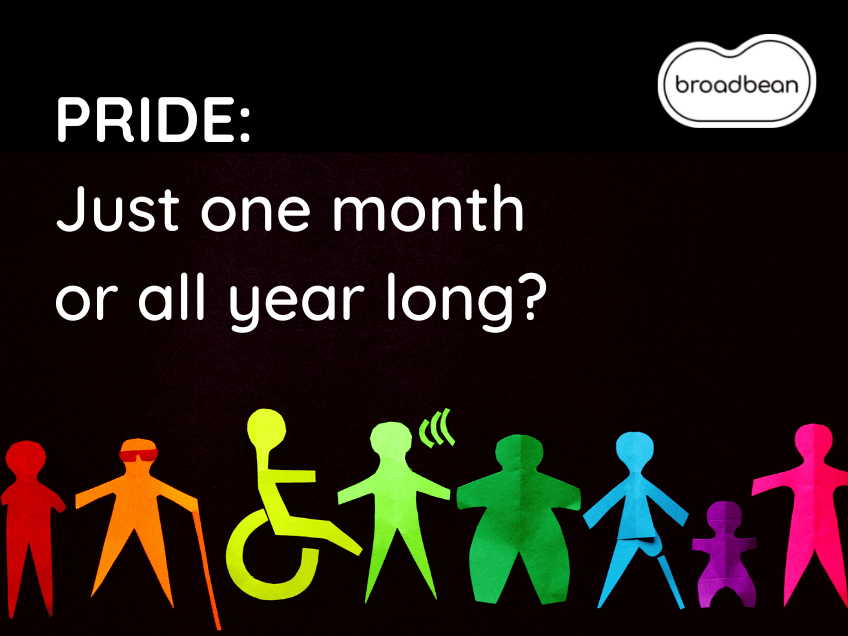 broadbean

PRIDE:
Just one month or all year long?